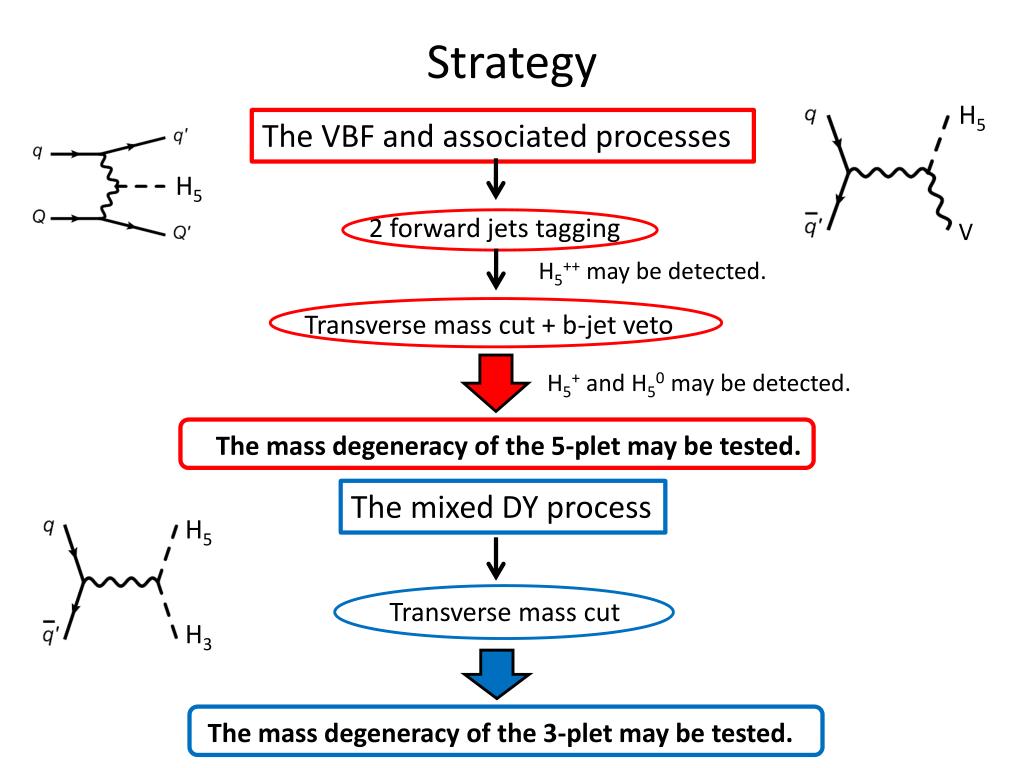 Strategy

$q$ $q'$ $H_5$ $Q$ $Q'$

The VBF and associated processes

$q$ $H_5$ $\bar{q}'$ V

2 forward jets tagging

$H_5^{++}$ may be detected.

Transverse mass cut + b-jet veto

$H_5^{+}$ and $H_5^{0}$ may be detected.

The mass degeneracy of the 5-plet may be tested.

The mixed DY process

$q$ $H_5$ $\bar{q}'$ $H_3$

Transverse mass cut

The mass degeneracy of the 3-plet may be tested.